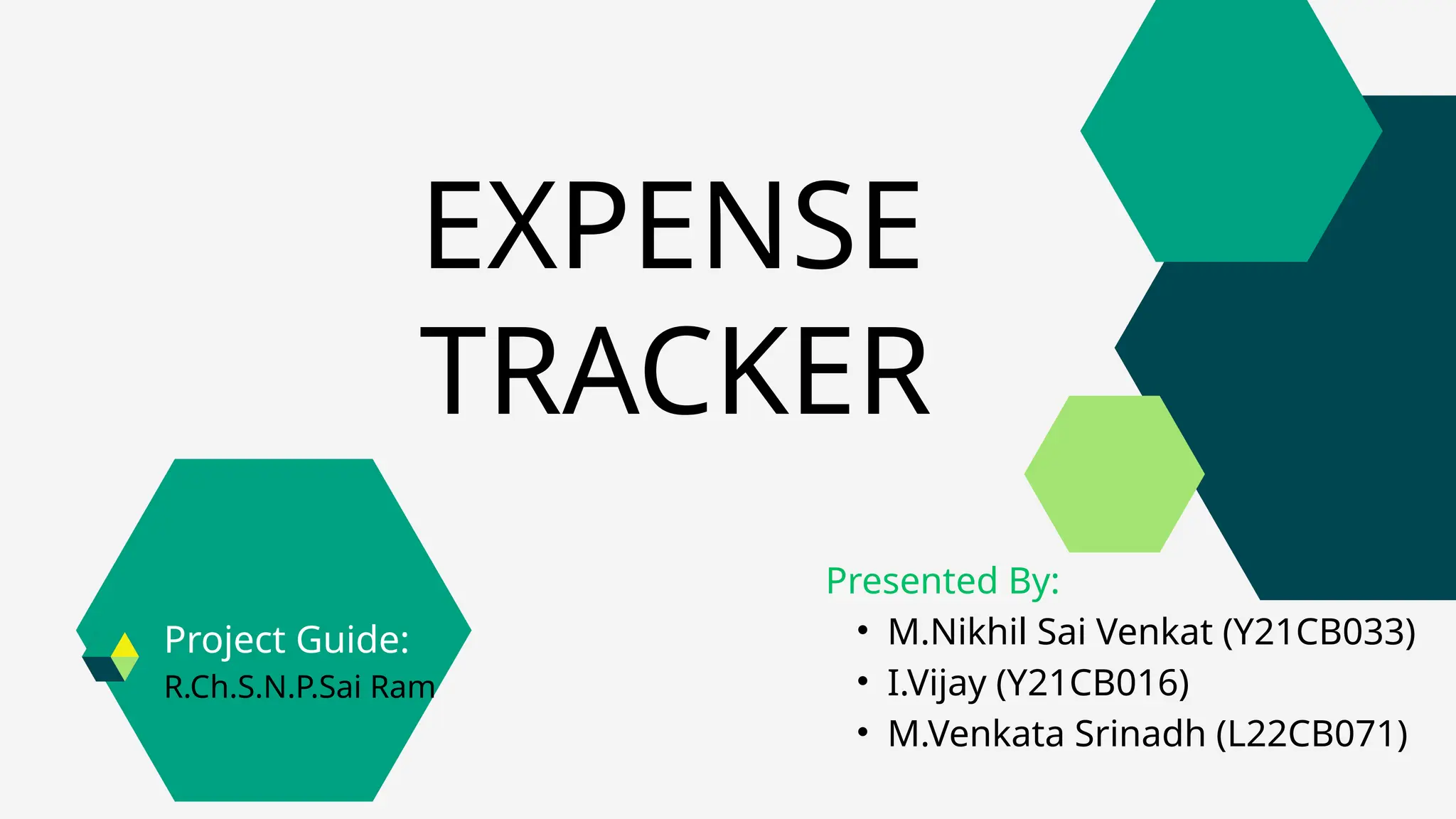 EXPENSE TRACKER

Project Guide:
R.Ch.S.N.P.Sai Ram

Presented By:
• M.Nikhil Sai Venkat (Y21CB033)
• I.Vijay (Y21CB016)
• M.Venkata Srinadh (L22CB071)